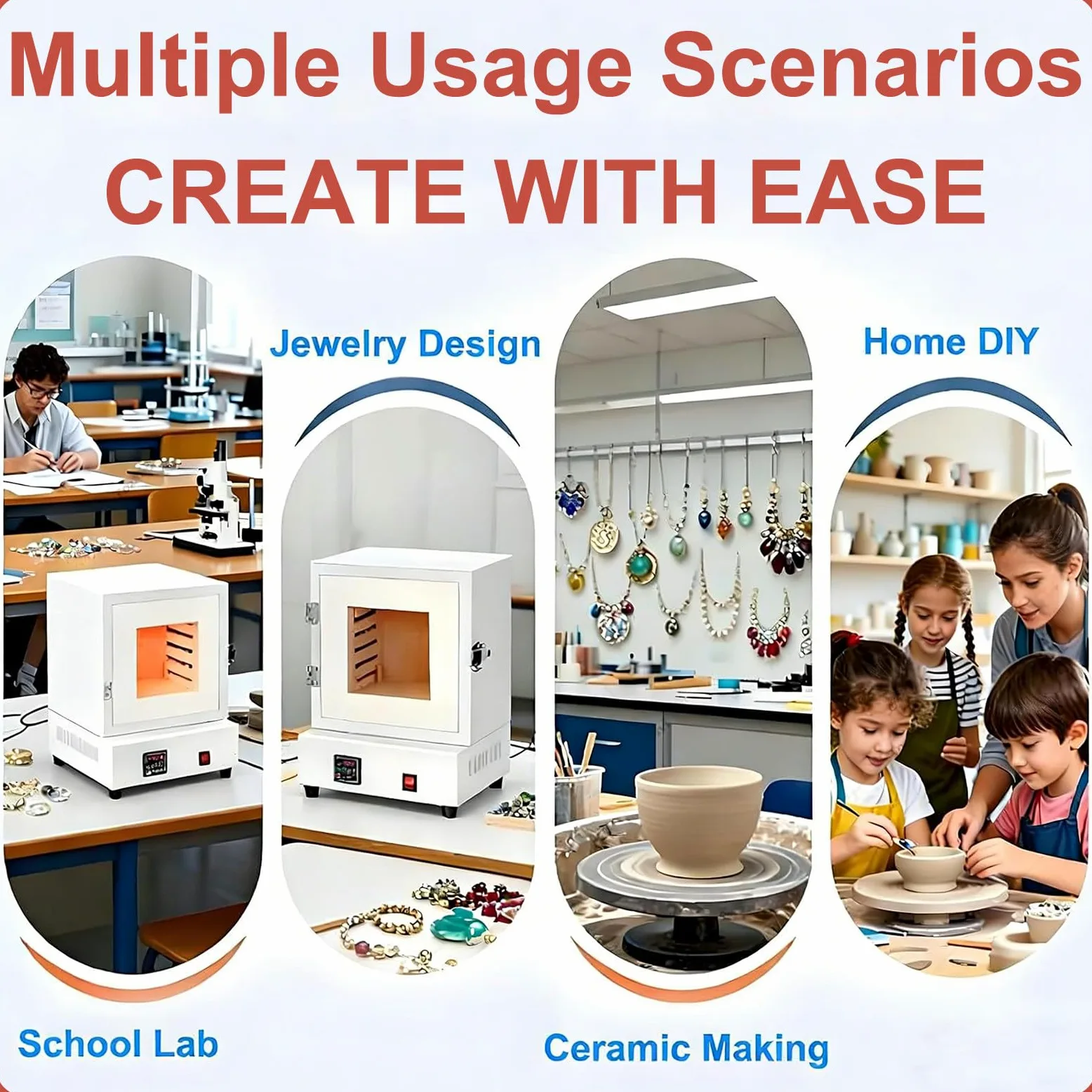 Multiple Usage Scenarios
CREATE WITH EASE

Jewelry Design

Home DIY

School Lab

Ceramic Making